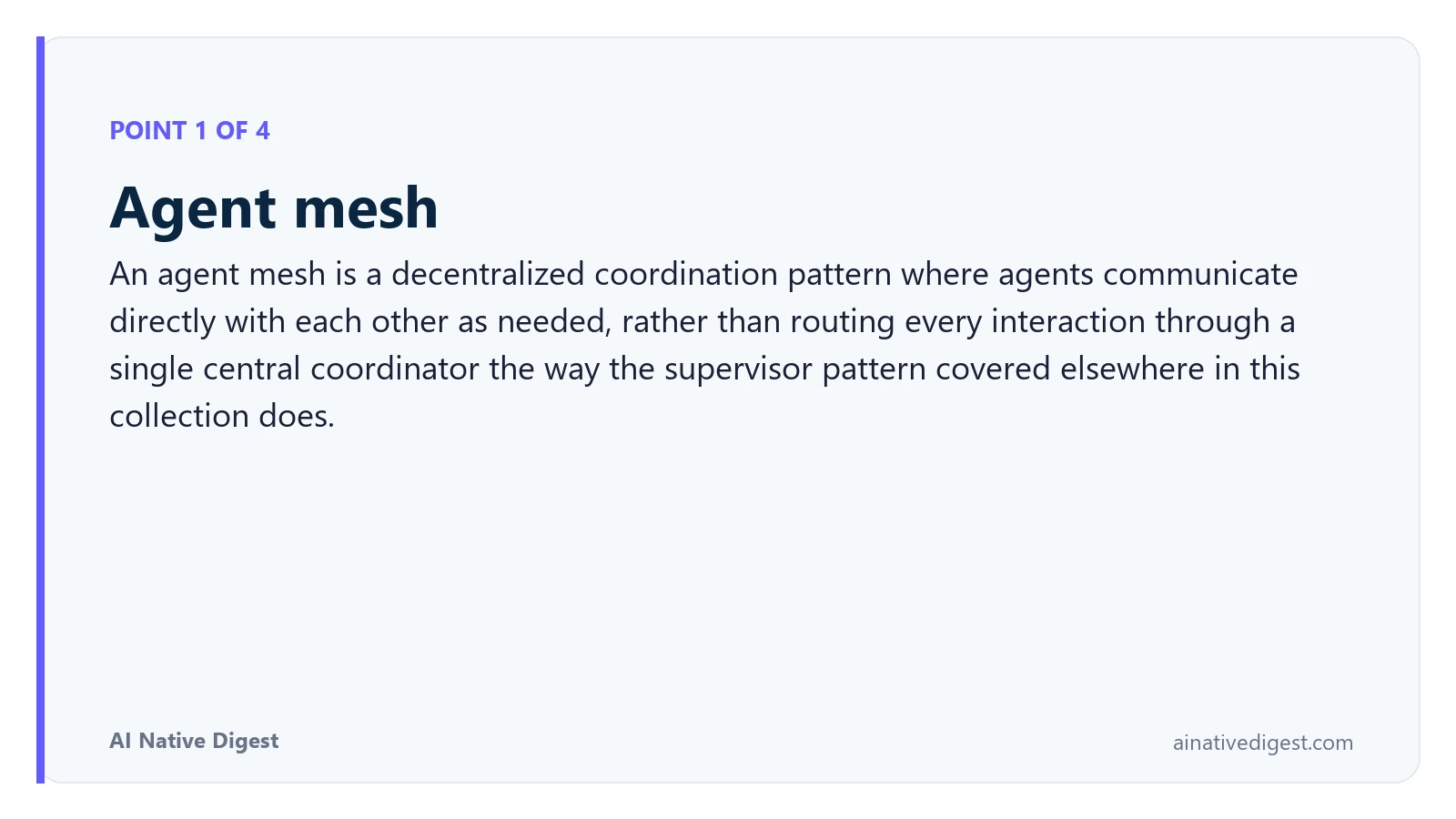 POINT 1 OF 4

Agent mesh

An agent mesh is a decentralized coordination pattern where agents communicate directly with each other as needed, rather than routing every interaction through a single central coordinator the way the supervisor pattern covered elsewhere in this collection does.

AI Native Digest

ainativedigest.com